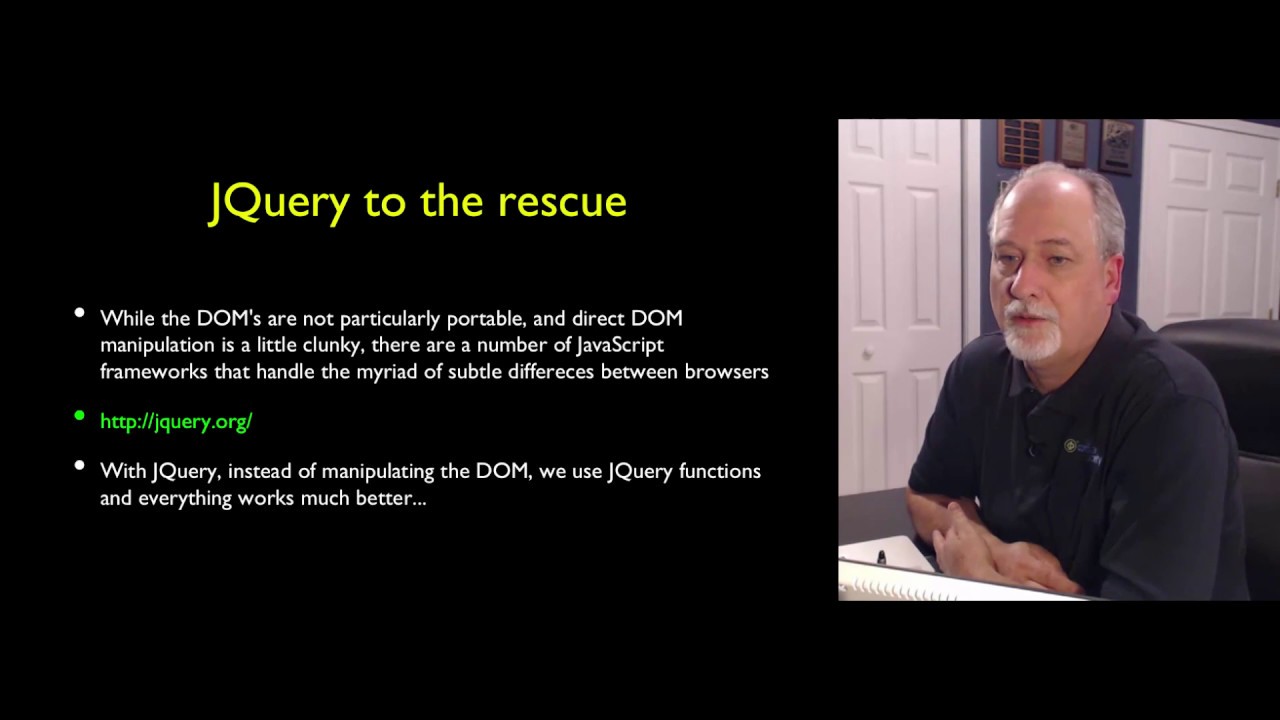 JQuery to the rescue

• While the DOM's are not particularly portable, and direct DOM manipulation is a little clunky, there are a number of JavaScript frameworks that handle the myriad of subtle differeces between browsers

• http://jquery.org/

• With JQuery, instead of manipulating the DOM, we use JQuery functions and everything works much better...